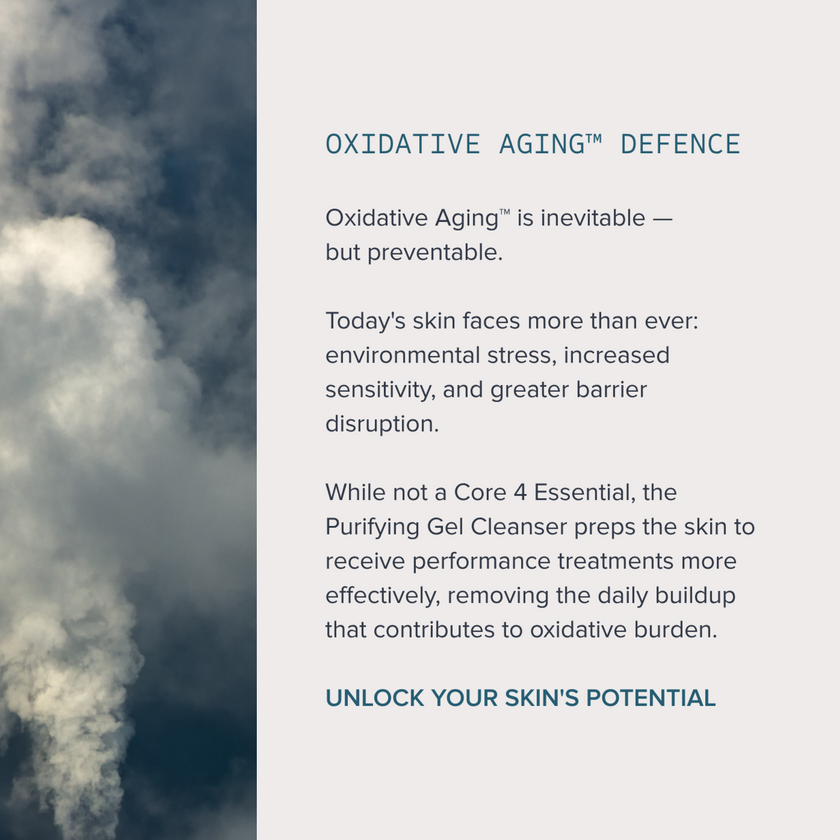 OXIDATIVE AGING™ DEFENCE

Oxidative Aging™ is inevitable — but preventable.

Today's skin faces more than ever: environmental stress, increased sensitivity, and greater barrier disruption.

While not a Core 4 Essential, the Purifying Gel Cleanser preps the skin to receive performance treatments more effectively, removing the daily buildup that contributes to oxidative burden.

UNLOCK YOUR SKIN'S POTENTIAL